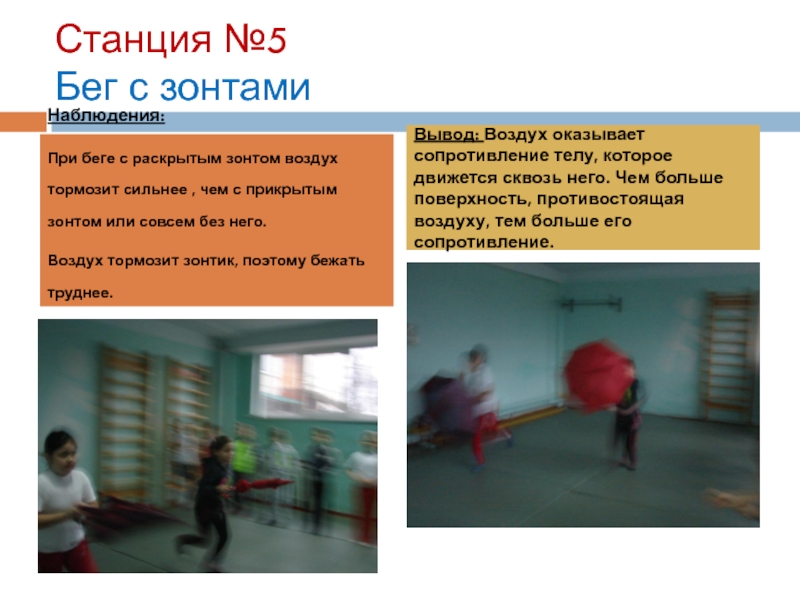 Станция №5
Бег с зонтами

Наблюдения:

При беге с раскрытым зонтом воздух тормозит сильнее , чем с прикрытым зонтом или совсем без него.

Воздух тормозит зонтик, поэтому бежать труднее.

Вывод: Воздух оказывает сопротивление телу, которое движется сквозь него. Чем больше поверхность, противостоящая воздуху, тем больше его сопротивление.